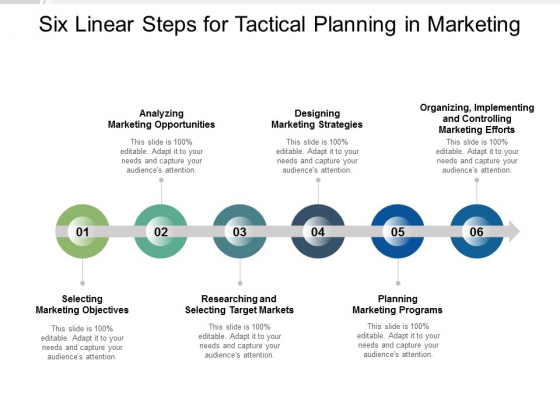 Six Linear Steps for Tactical Planning in Marketing

Analyzing Marketing Opportunities

This slide is 100% editable. Adapt it to your needs and capture your audience's attention.

Designing Marketing Strategies

This slide is 100% editable. Adapt it to your needs and capture your audience's attention.

Organizing, Implementing and Controlling Marketing Efforts

This slide is 100% editable. Adapt it to your needs and capture your audience's attention.

01

02

03

04

05

06

Selecting Marketing Objectives

This slide is 100% editable. Adapt it to your needs and capture your audience's attention.

Researching and Selecting Target Markets

This slide is 100% editable. Adapt it to your needs and capture your audience's attention.

Planning Marketing Programs

This slide is 100% editable. Adapt it to your needs and capture your audience's attention.